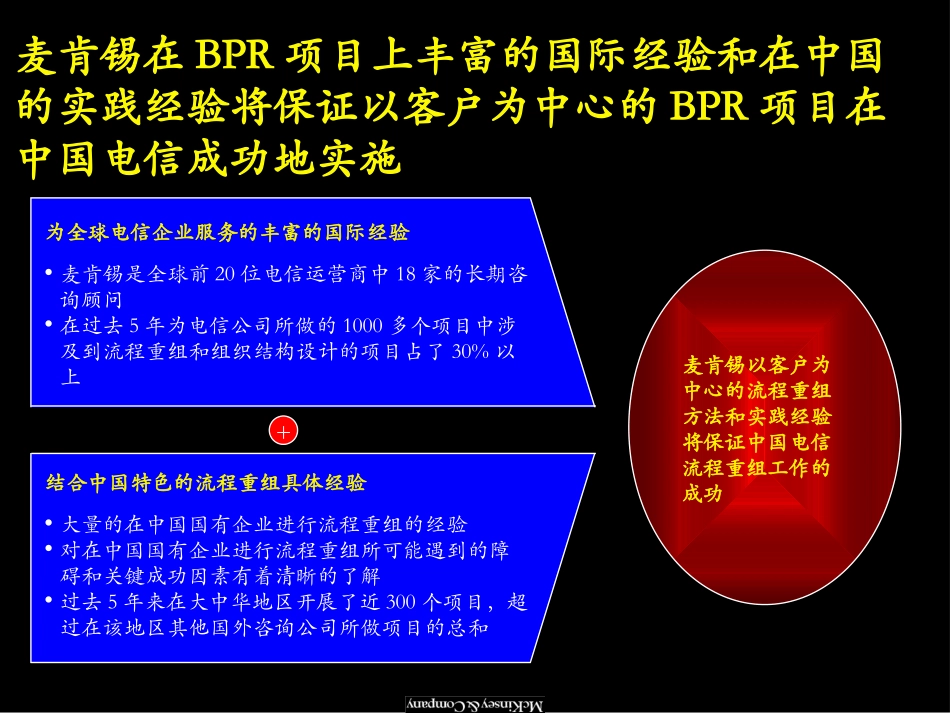 麦肯锡在 BPR 项目上丰富的国际经验和在中国的实践经验将保证以客户为中心的 BPR 项目在中国电信成功地实施

为全球电信企业服务的丰富的国际经验

• 麦肯锡是全球前 20 位电信运营商中 18 家的长期咨询顾问
• 在过去 5 年为电信公司所做的 1000 多个项目中涉及到流程重组和组织结构设计的项目占了 30% 以上

+

结合中国特色的流程重组具体经验

• 大量的在中国国有企业进行流程重组的经验
• 对在中国国有企业进行流程重组所可能遇到的障碍和关键成功因素有着清晰的了解
• 过去 5 年来在大中华地区开展了近 300 个项目，超过在该地区其他国外咨询公司所做项目的总和

麦肯锡以客户为中心的流程重组方法和实践经验将保证中国电信流程重组工作的成功

McKinsey & Company